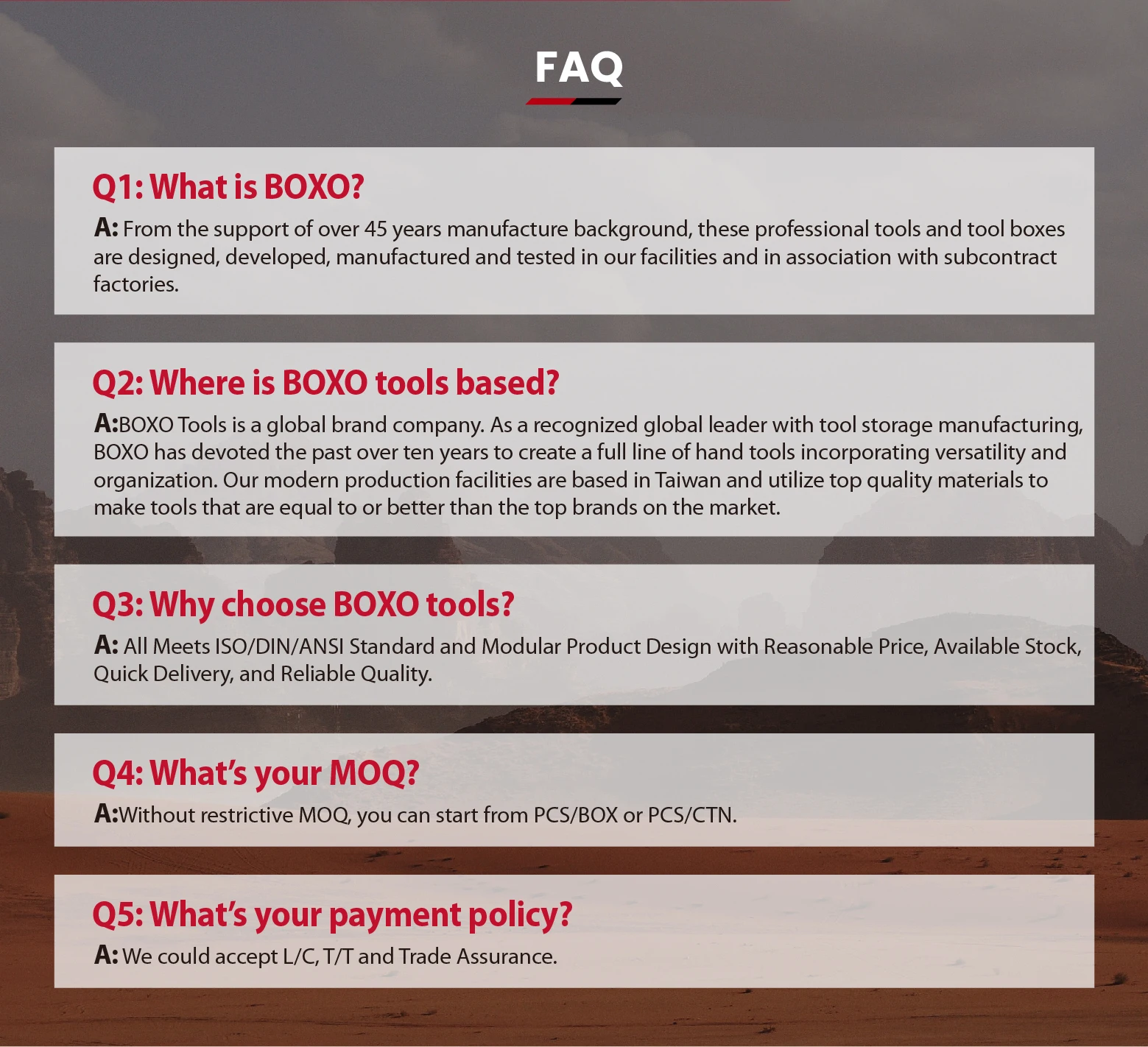 FAQ

Q1: What is BOXO?

A: From the support of over 45 years manufacture background, these professional tools and tool boxes are designed, developed, manufactured and tested in our facilities and in association with subcontract factories.

Q2: Where is BOXO tools based?

A:BOXO Tools is a global brand company. As a recognized global leader with tool storage manufacturing, BOXO has devoted the past over ten years to create a full line of hand tools incorporating versatility and organization. Our modern production facilities are based in Taiwan and utilize top quality materials to make tools that are equal to or better than the top brands on the market.

Q3: Why choose BOXO tools?

A: All Meets ISO/DIN/ANSI Standard and Modular Product Design with Reasonable Price, Available Stock, Quick Delivery, and Reliable Quality.

Q4: What's your MOQ?

A:Without restrictive MOQ, you can start from PCS/BOX or PCS/CTN.

Q5: What's your payment policy?

A: We could accept L/C, T/T and Trade Assurance.